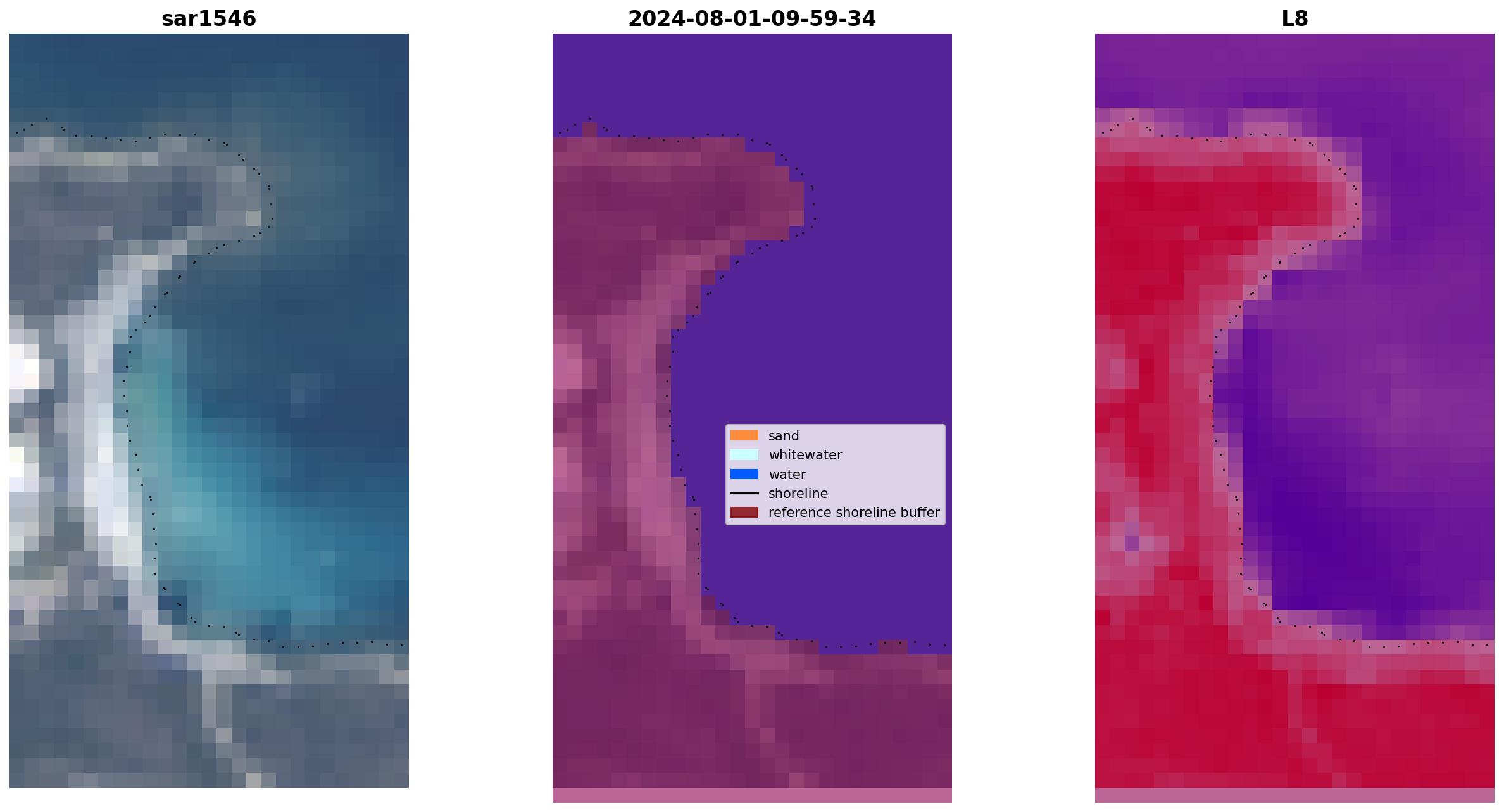 sar1546

2024-08-01-09-59-34

sand
whitewater
water
shoreline
reference shoreline buffer

L8